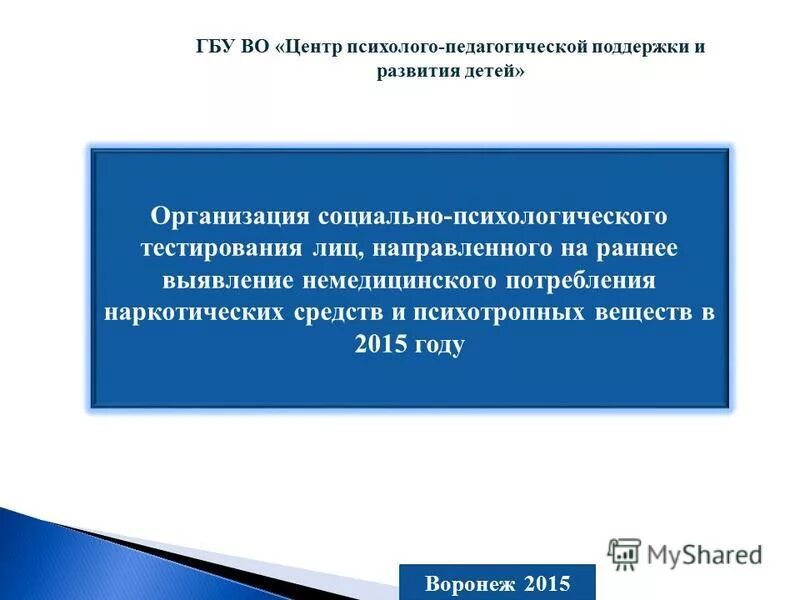 ГБУ ВО «Центр психолого-педагогической поддержки и развития детей»

Организация социально-психологического тестирования лиц, направленного на раннее выявление немедицинского потребления наркотических средств и психотропных веществ в 2015 году

MyShared

Воронеж 2015